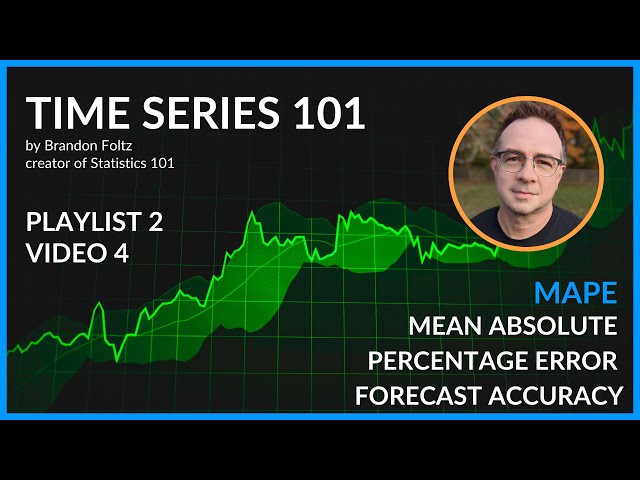 TIME SERIES 101
by Brandon Foltz
creator of Statistics 101

PLAYLIST 2
VIDEO 4

MAPE
MEAN ABSOLUTE
PERCENTAGE ERROR
FORECAST ACCURACY